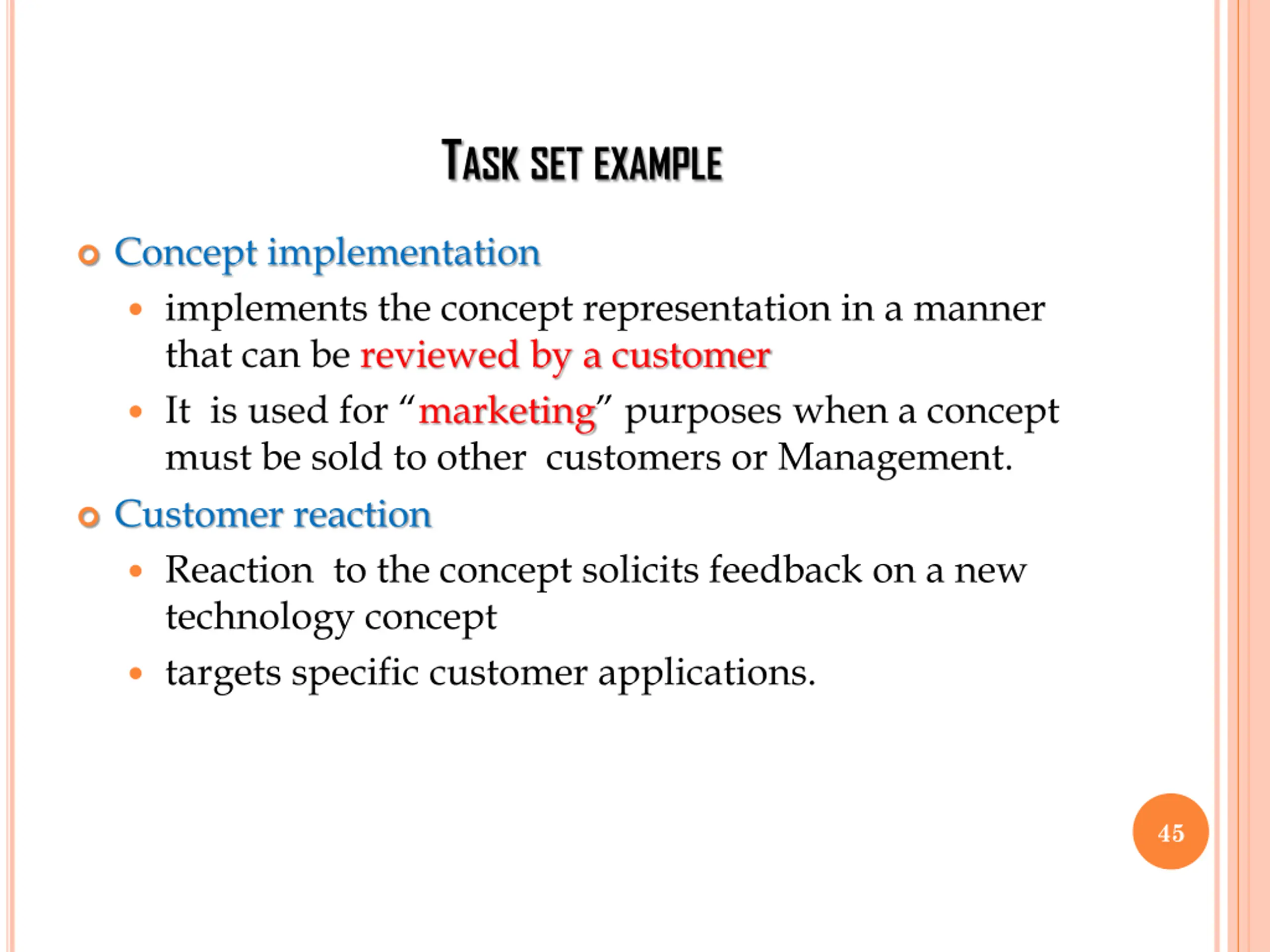 TASK SET EXAMPLE

Concept implementation

implements the concept representation in a manner that can be reviewed by a customer

It is used for “marketing” purposes when a concept must be sold to other customers or Management.

Customer reaction

Reaction to the concept solicits feedback on a new technology concept

targets specific customer applications.

45